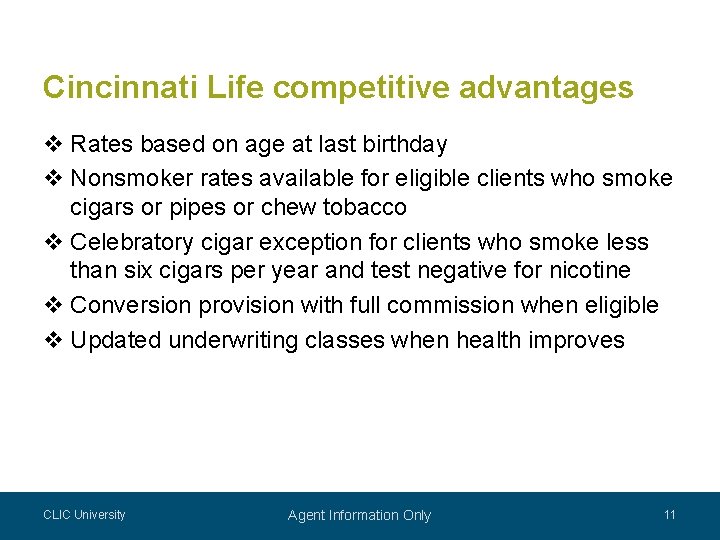 Cincinnati Life competitive advantages

❖ Rates based on age at last birthday
❖ Nonsmoker rates available for eligible clients who smoke cigars or pipes or chew tobacco
❖ Celebratory cigar exception for clients who smoke less than six cigars per year and test negative for nicotine
❖ Conversion provision with full commission when eligible
❖ Updated underwriting classes when health improves

CLIC University
Agent Information Only
11